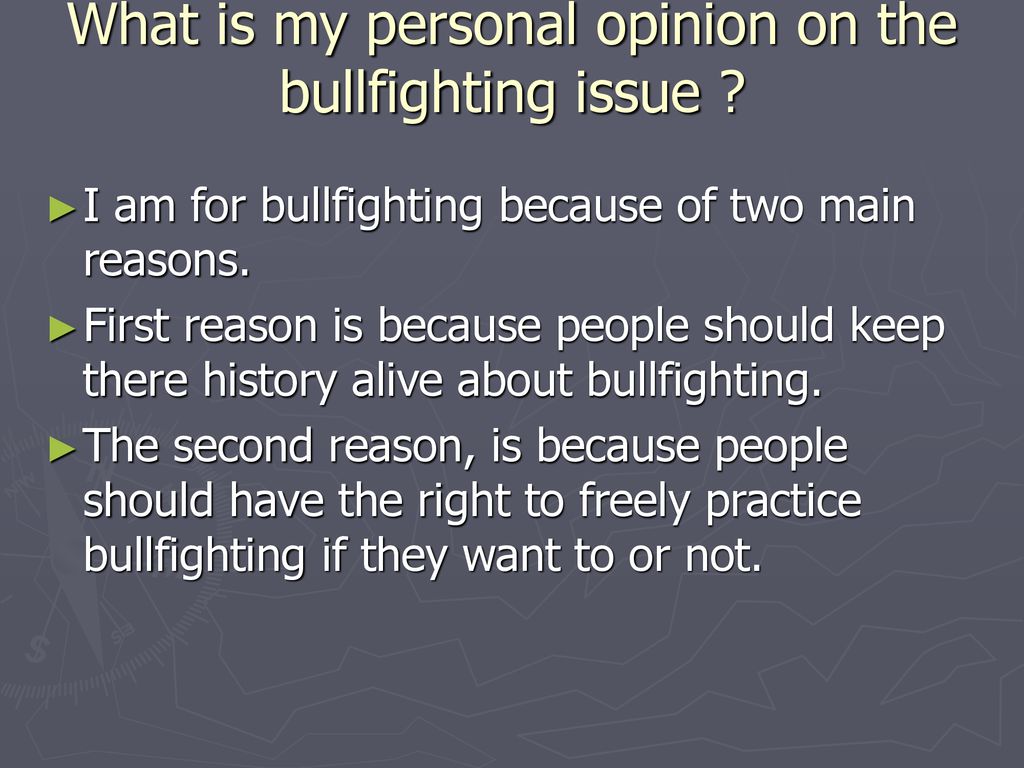 What is my personal opinion on the bullfighting issue ?

►I am for bullfighting because of two main reasons.

►First reason is because people should keep there history alive about bullfighting.

►The second reason, is because people should have the right to freely practice bullfighting if they want to or not.